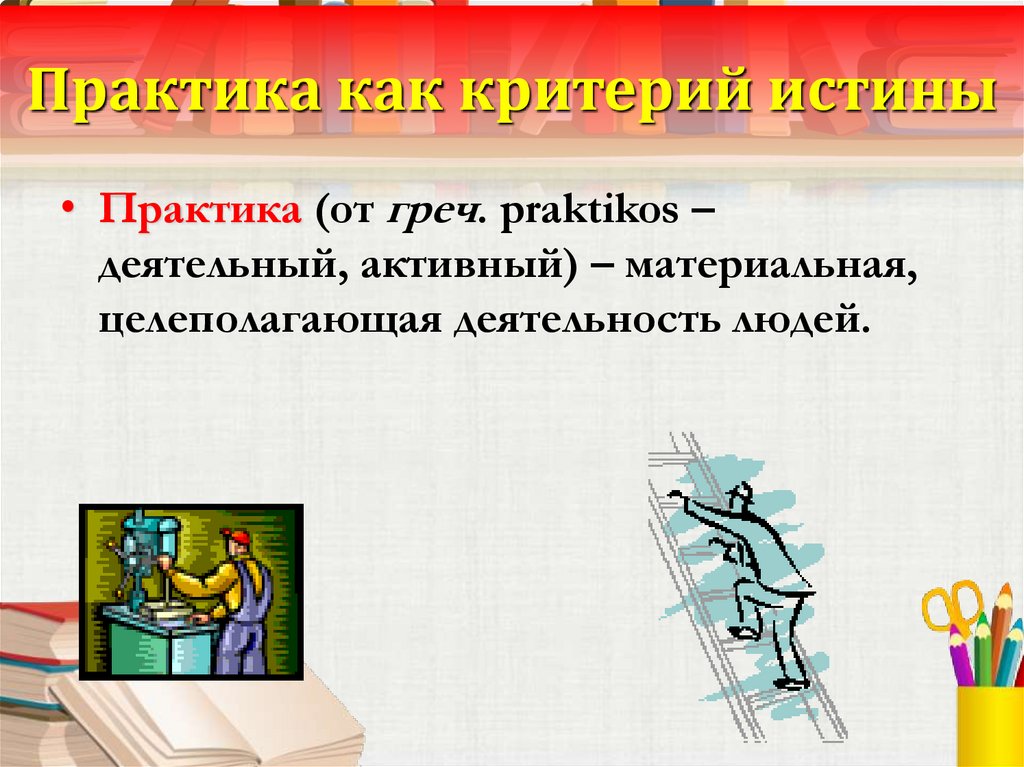 Практика как критерий истины

• Практика (от греч. praktikos – деятельный, активный) – материальная, целеполагающая деятельность людей.